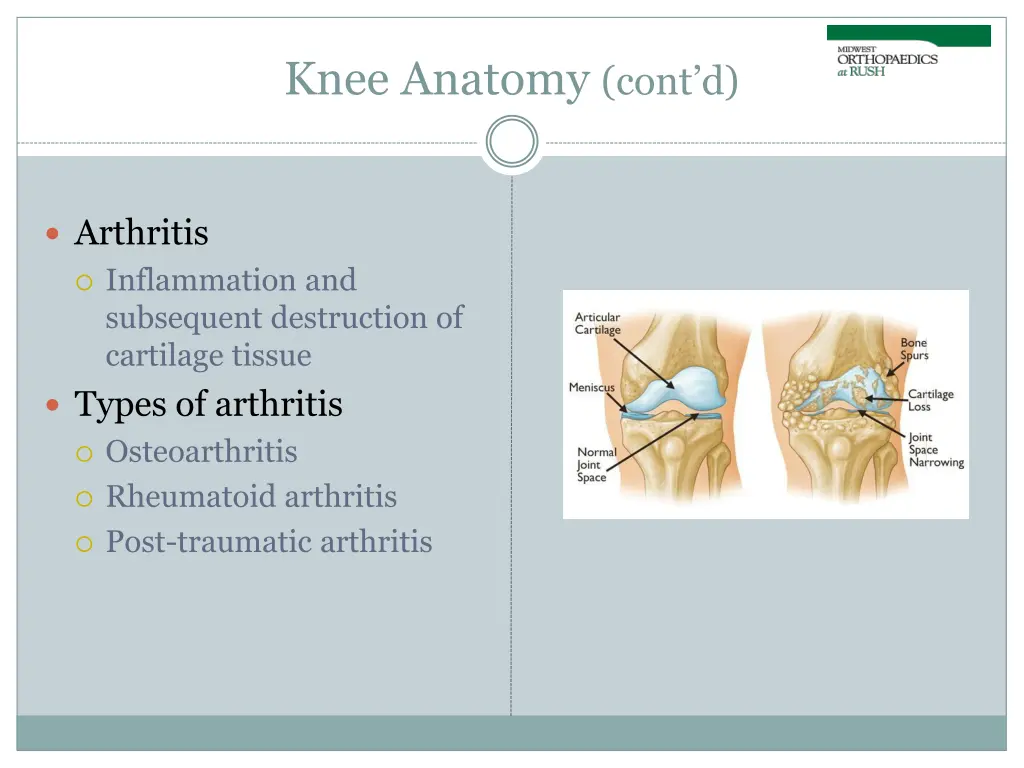 Knee Anatomy (cont'd)

MIDWEST ORTHOPAEDICS at RUSH

Arthritis
Inflammation and subsequent destruction of cartilage tissue
Types of arthritis
Osteoarthritis
Rheumatoid arthritis
Post-traumatic arthritis

Articular Cartilage
Meniscus
Normal Joint Space
Bone Spurs
Cartilage Loss
Joint Space Narrowing